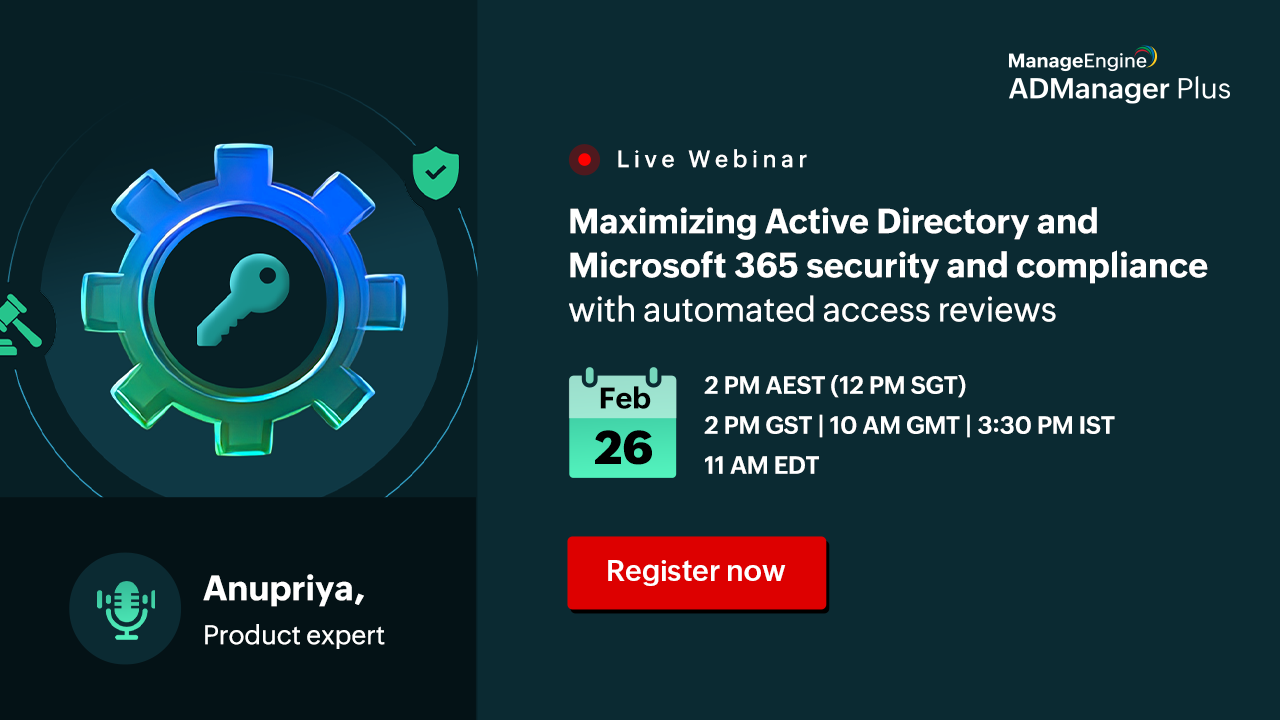 ManageEngine
ADManager Plus

Live Webinar

Maximizing Active Directory and Microsoft 365 security and compliance with automated access reviews

Feb
26

2 PM AEST (12 PM SGT)
2 PM GST | 10 AM GMT | 3:30 PM IST
11 AM EDT

Register now

Anupriya,
Product expert